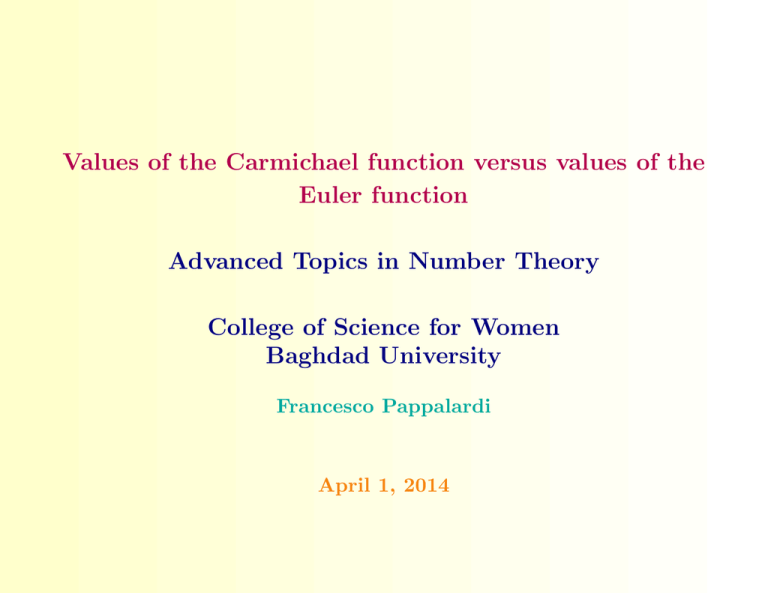 Values of the Carmichael function versus values of the Euler function

Advanced Topics in Number Theory

College of Science for Women
Baghdad University

Francesco Pappalardi

April 1, 2014